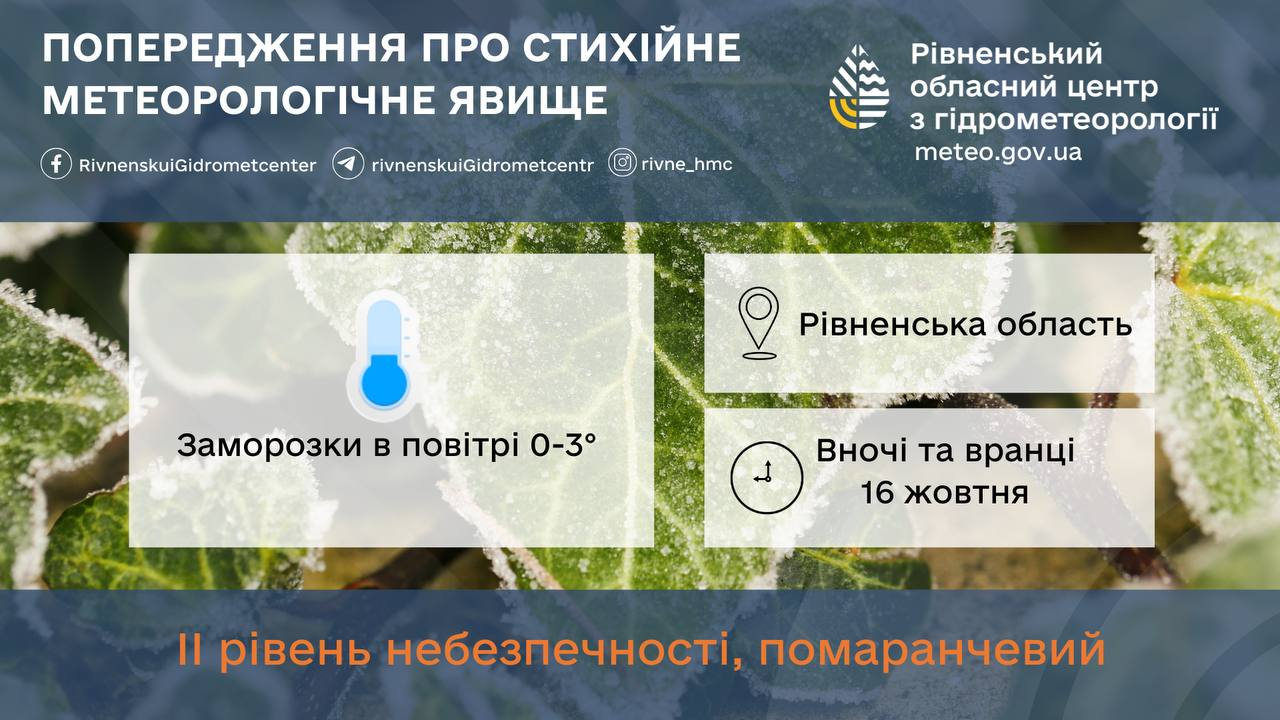 ПОПЕРЕДЖЕННЯ ПРО СТИХІЙНЕ МЕТЕОРОЛОГІЧНЕ ЯВИЩЕ

RivnenskuiGidrometcenter rivnenskuiGidrometcentr rivne_hmc

Рівненський обласний центр з гідрометеорології
meteo.gov.ua

Заморозки в повітрі 0-3°

Рівненська область

Вночі та вранці 16 жовтня

II рівень небезпечності, помаранчевий